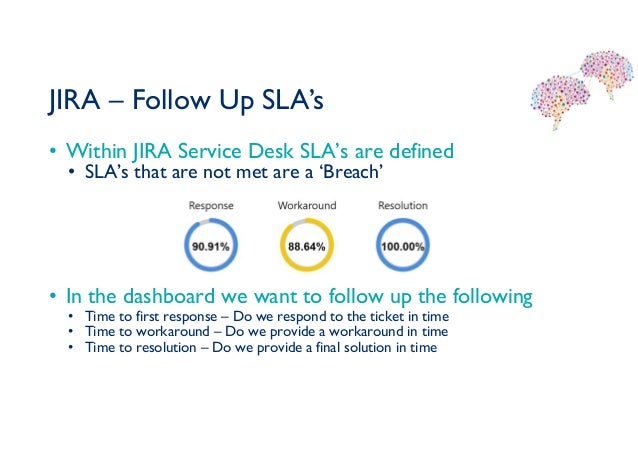 JIRA – Follow Up SLA's

• Within JIRA Service Desk SLA's are defined
 • SLA's that are not met are a 'Breach'

Response
90.91%

Workaround
88.64%

Resolution
100.00%

• In the dashboard we want to follow up the following
 • Time to first response – Do we respond to the ticket in time
 • Time to workaround – Do we provide a workaround in time
 • Time to resolution – Do we provide a final solution in time